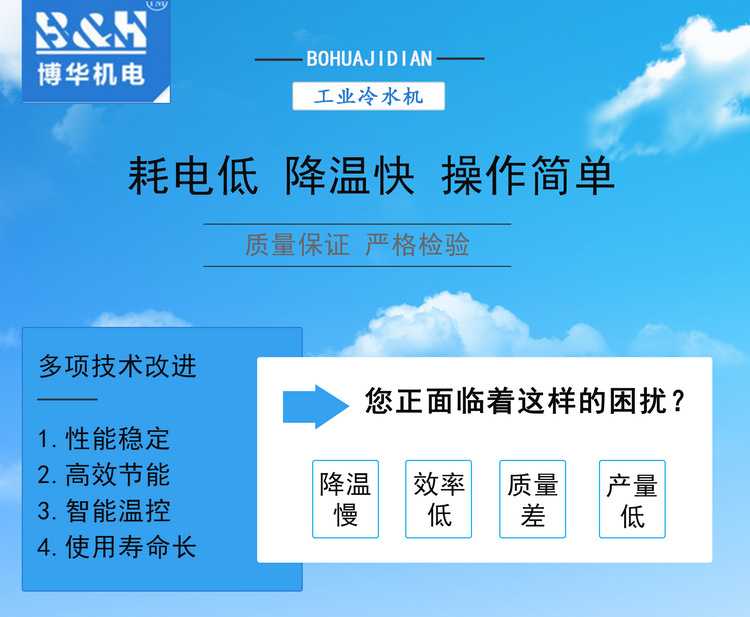 B&H
TM
博华机电

BOHUAJIDIAN
工业冷水机

耗电低 降温快 操作简单

质量保证 严格检验

多项技术改进

1. 性能稳定
2. 高效节能
3. 智能温控
4. 使用寿命长

您正面临着这样的困扰？

降温慢

效率低

质量差

产量低